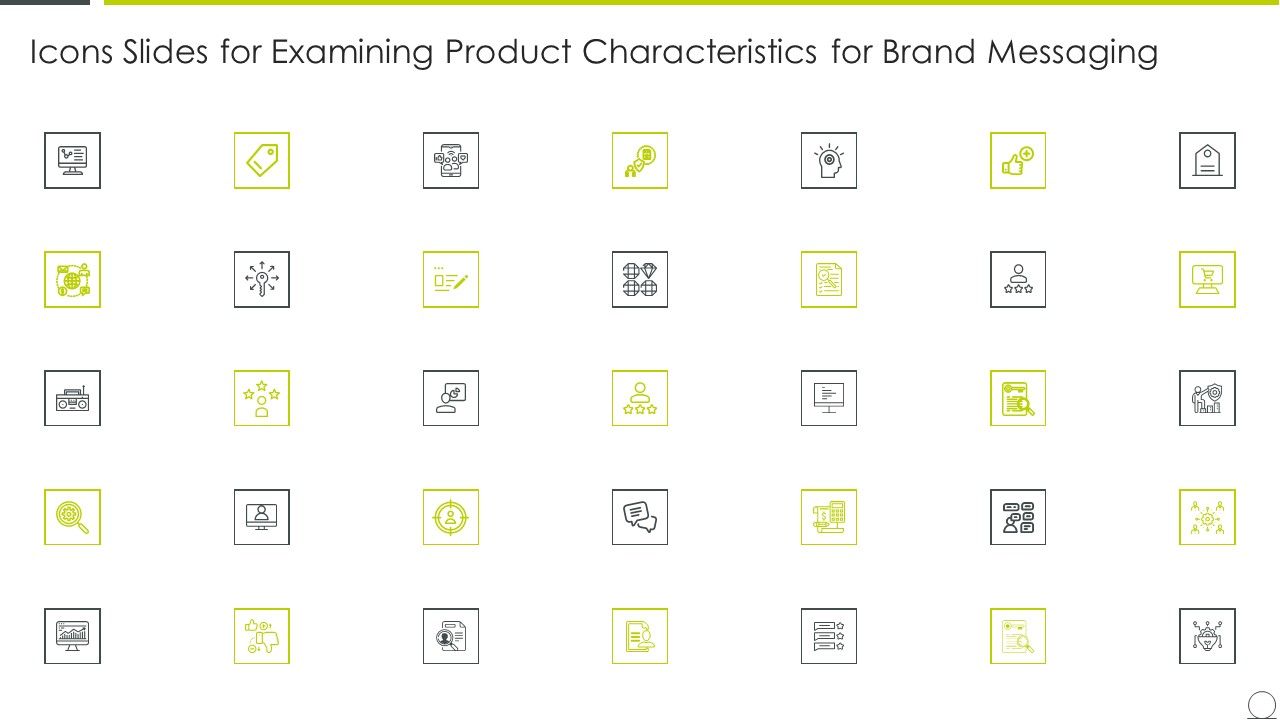 Icons Slides for Examining Product Characteristics for Brand Messaging